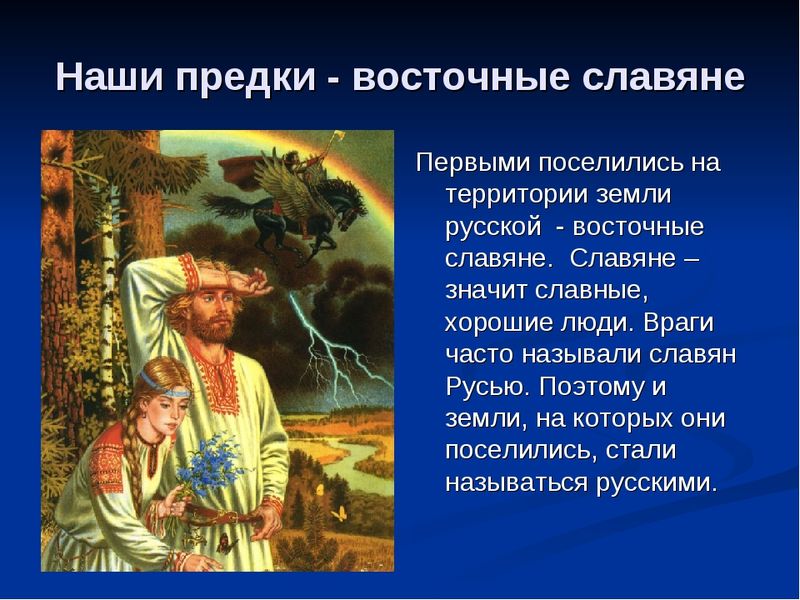 Наши предки - восточные славяне

Первыми поселились на территории земли русской  - восточные славяне.  Славяне – значит славные, хорошие люди. Враги часто называли славян Русью. Поэтому и земли, на которых они поселились, стали называться русскими.